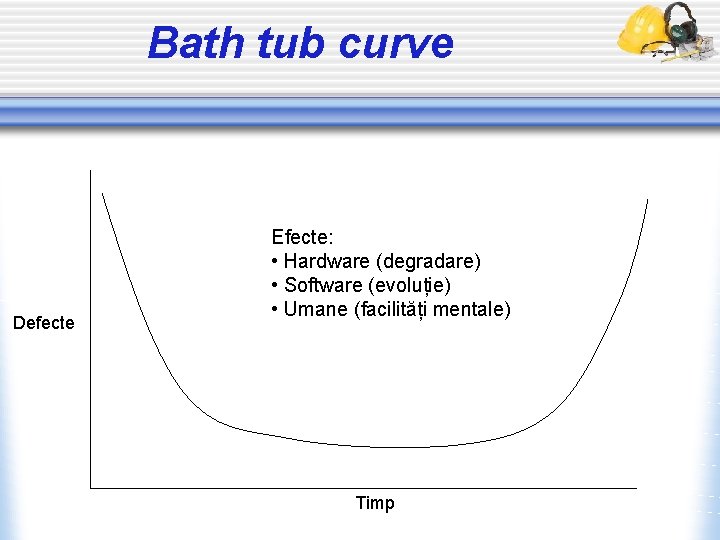 Bath tub curve

Efecte:
• Hardware (degradare)
• Software (evoluție)
• Umane (facilități mentale)

Defecte

Timp